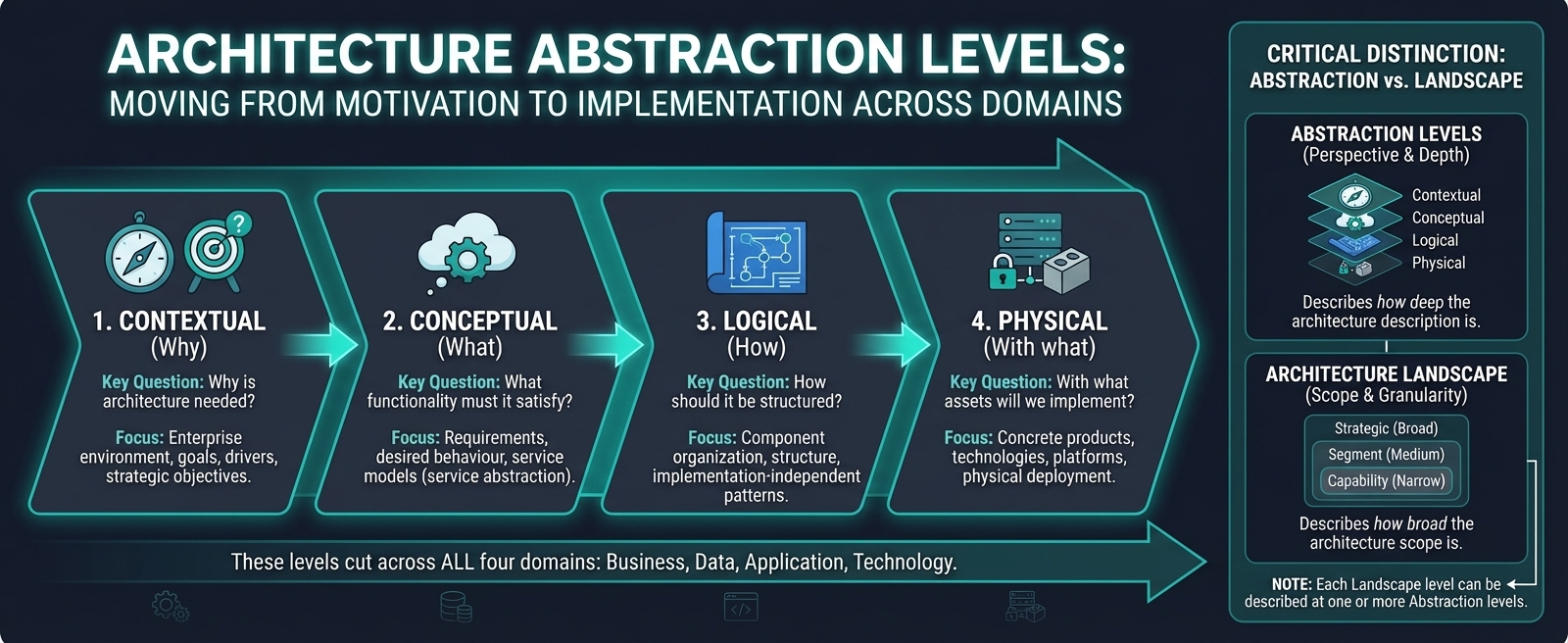 ARCHITECTURE ABSTRACTION LEVELS:
MOVING FROM MOTIVATION TO IMPLEMENTATION ACROSS DOMAINS

1. CONTEXTUAL
(Why)
Key Question: Why is architecture needed?
Focus: Enterprise environment, goals, drivers, strategic objectives.

2. CONCEPTUAL
(What)
Key Question: What functionality must it satisfy?
Focus: Requirements, desired behaviour, service models (service abstraction).

3. LOGICAL
(How)
Key Question: How should it be structured?
Focus: Component organization, structure, implementation-independent patterns.

4. PHYSICAL
(With what)
Key Question: With what assets will we implement?
Focus: Concrete products, technologies, platforms, physical deployment.

These levels cut across ALL four domains: Business, Data, Application, Technology.

CRITICAL DISTINCTION:
ABSTRACTION vs. LANDSCAPE

ABSTRACTION LEVELS
(Perspective & Depth)
Contextual
Conceptual
Logical
Physical
Describes how deep the architecture description is.

ARCHITECTURE LANDSCAPE
(Scope & Granularity)
Strategic (Broad)
Segment (Medium)
Capability (Narrow)
Describes how broad the architecture scope is.

NOTE: Each Landscape level can be described at one or more Abstraction levels.